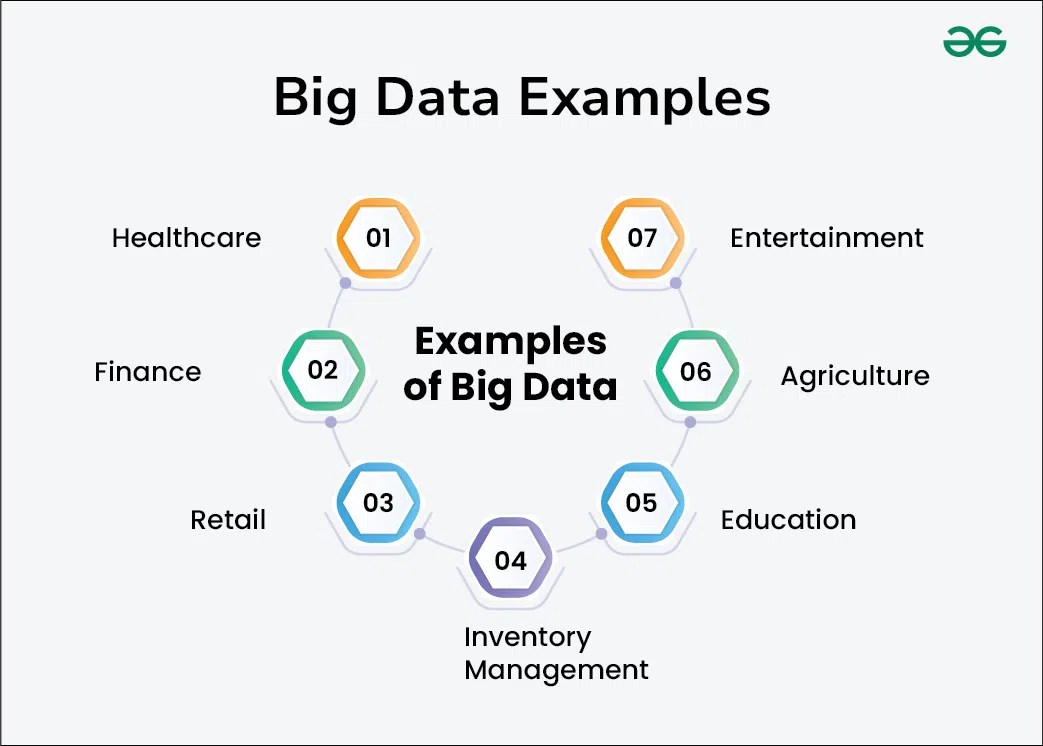 Big Data Examples

Examples of Big Data

01 Healthcare

02 Finance

03 Retail

04 Inventory Management

05 Education

06 Agriculture

07 Entertainment